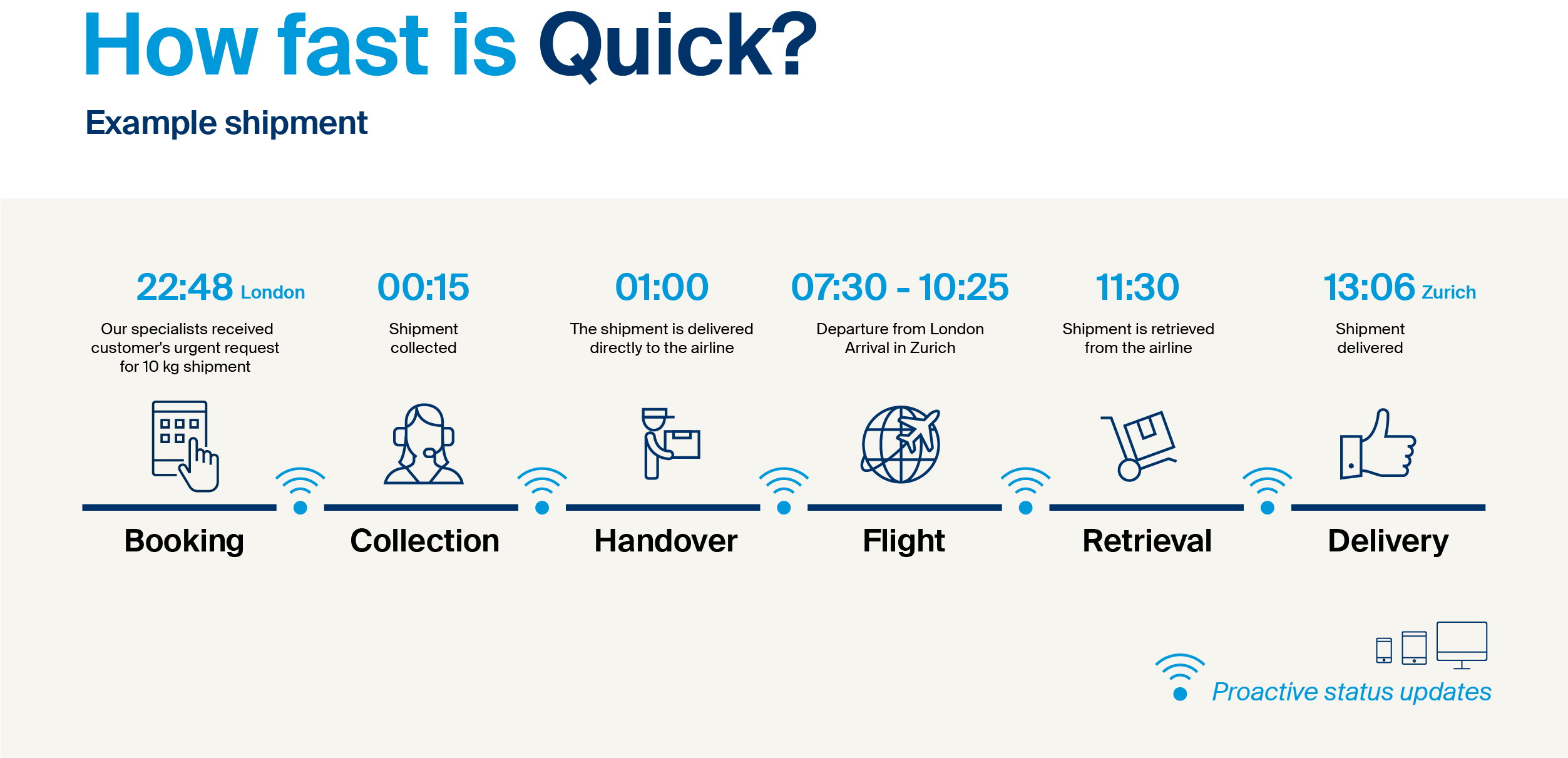 How fast is Quick?

Example shipment

22:48 London
Our specialists received customer's urgent request for 10 kg shipment

Booking

00:15
Shipment collected

Collection

01:00
The shipment is delivered directly to the airline

Handover

07:30 - 10:25
Departure from London Arrival in Zurich

Flight

11:30
Shipment is retrieved from the airline

Retrieval

13:06 Zurich
Shipment delivered

Delivery

Proactive status updates